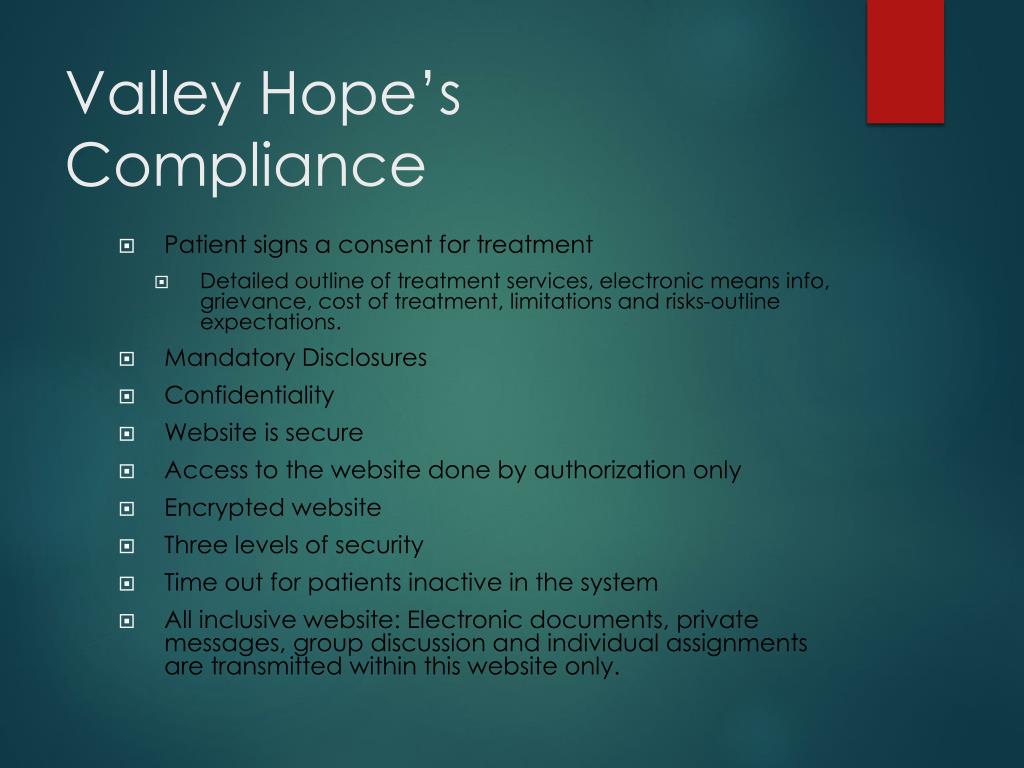 Valley Hope's Compliance

Patient signs a consent for treatment

Detailed outline of treatment services, electronic means info, grievance, cost of treatment, limitations and risks-outline expectations.

Mandatory Disclosures

Confidentiality

Website is secure

Access to the website done by authorization only

Encrypted website

Three levels of security

Time out for patients inactive in the system

All inclusive website: Electronic documents, private messages, group discussion and individual assignments are transmitted within this website only.